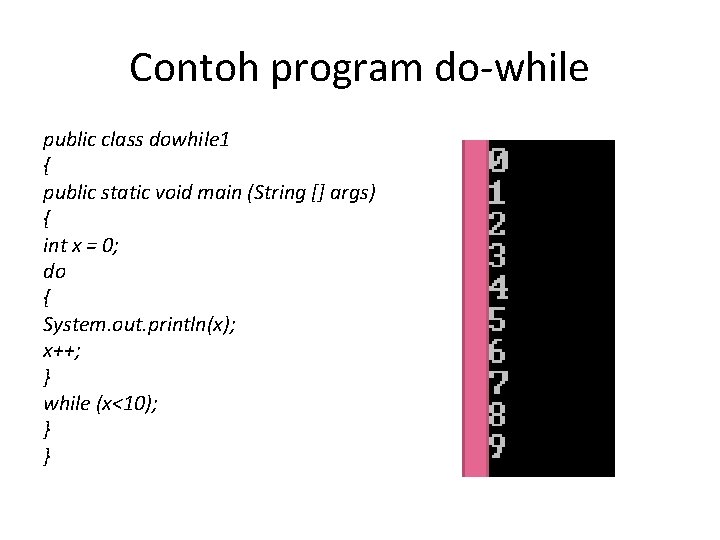 Contoh program do-while

public class dowhile1
{
public static void main (String [] args)
{
int x = 0;
do
{
System.out.println(x);
x++;
}
while (x<10);
}
}

0
1
2
3
4
5
6
7
8
9